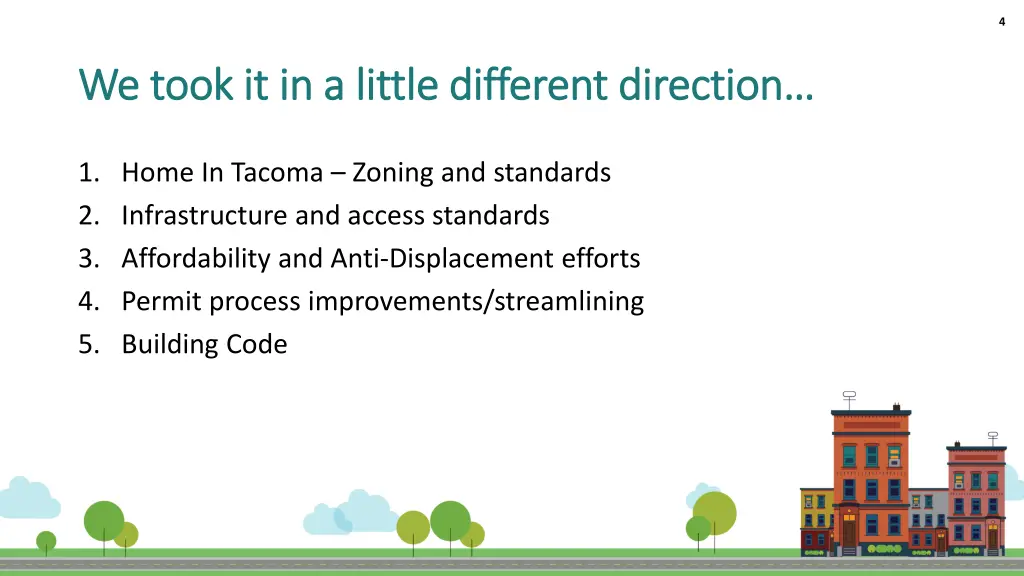 4

We took it in a little different direction…

1. Home In Tacoma – Zoning and standards
2. Infrastructure and access standards
3. Affordability and Anti-Displacement efforts
4. Permit process improvements/streamlining
5. Building Code